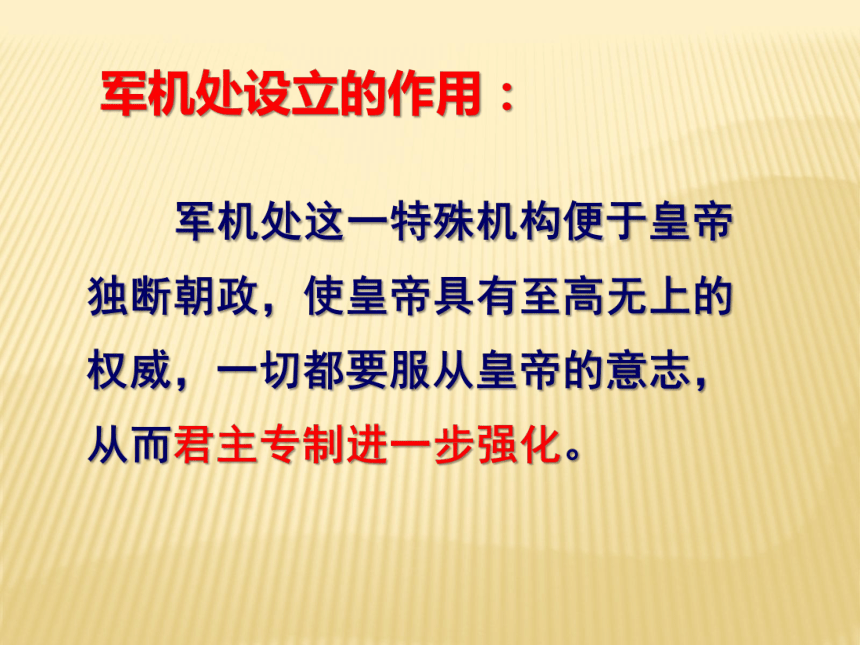 军机处设立的作用：

军机处这一特殊机构便于皇帝独断朝政，使皇帝具有至高无上的权威，一切都要服从皇帝的意志，从而君主专制进一步强化。